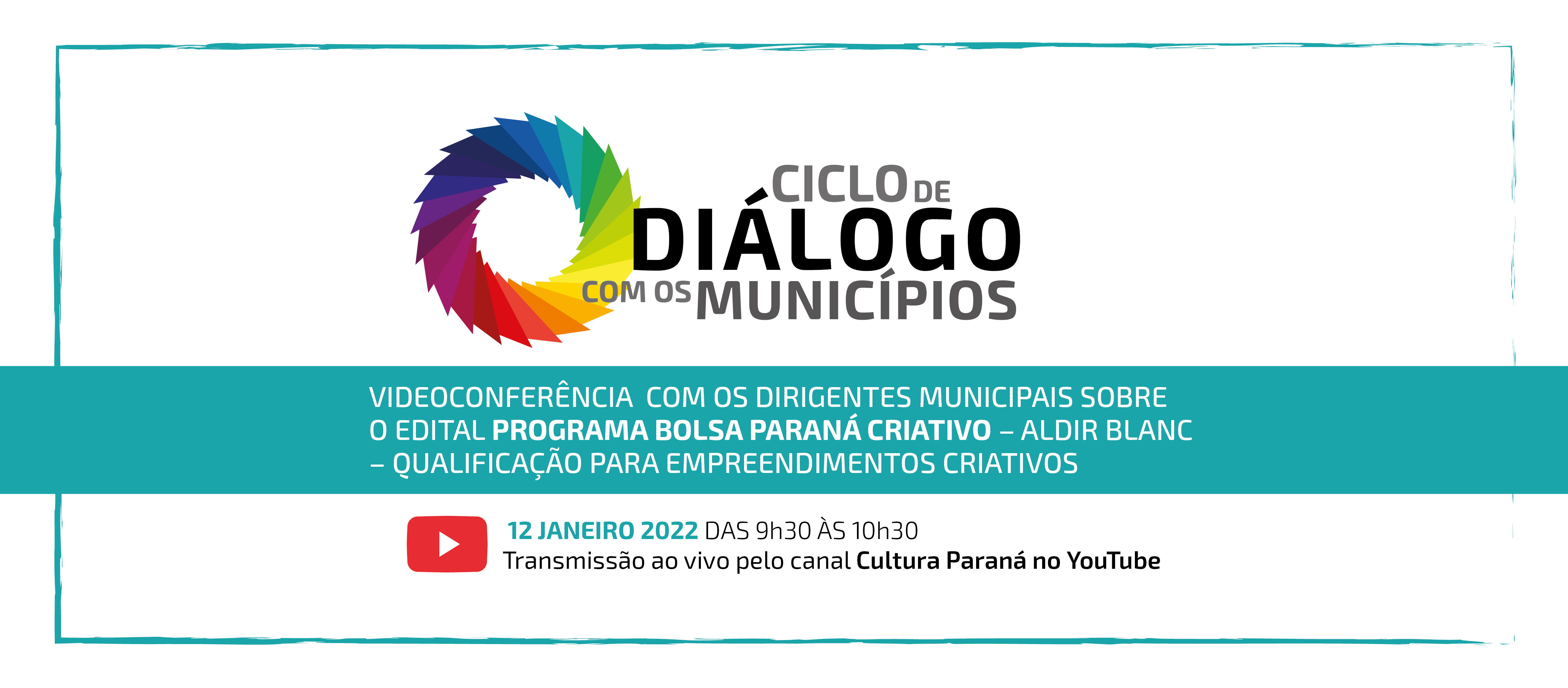 CICLO DE
DIÁLOGO
COM OS MUNICÍPIOS

VIDEOCONFERÊNCIA COM OS DIRIGENTES MUNICIPAIS SOBRE O EDITAL PROGRAMA BOLSA PARANÁ CRIATIVO – ALDIR BLANC – QUALIFICAÇÃO PARA EMPREENDIMENTOS CRIATIVOS

12 JANEIRO 2022 DAS 9h30 ÀS 10h30
Transmissão ao vivo pelo canal Cultura Paraná no YouTube